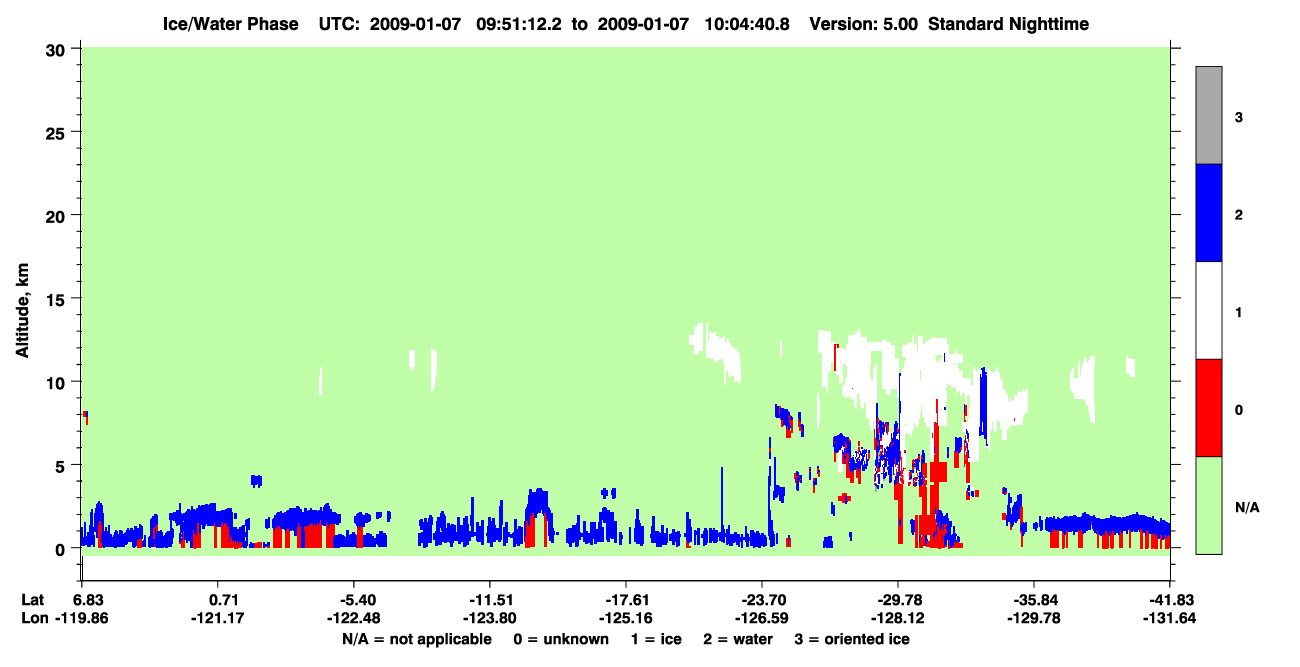 Ice/Water Phase UTC: 2009-01-07 09:51:12.2 to 2009-01-07 10:04:40.8 Version: 5.00 Standard Nighttime

Altitude, km

30
25
20
15
10
5
0

3
2
1
0
N/A

Lat 6.83 0.71 -5.40 -11.51 -17.61 -23.70 -29.78 -35.84 -41.83
Lon -119.86 -121.17 -122.48 -123.80 -125.16 -126.59 -128.12 -129.78 -131.64

N/A = not applicable 0 = unknown 1 = ice 2 = water 3 = oriented ice